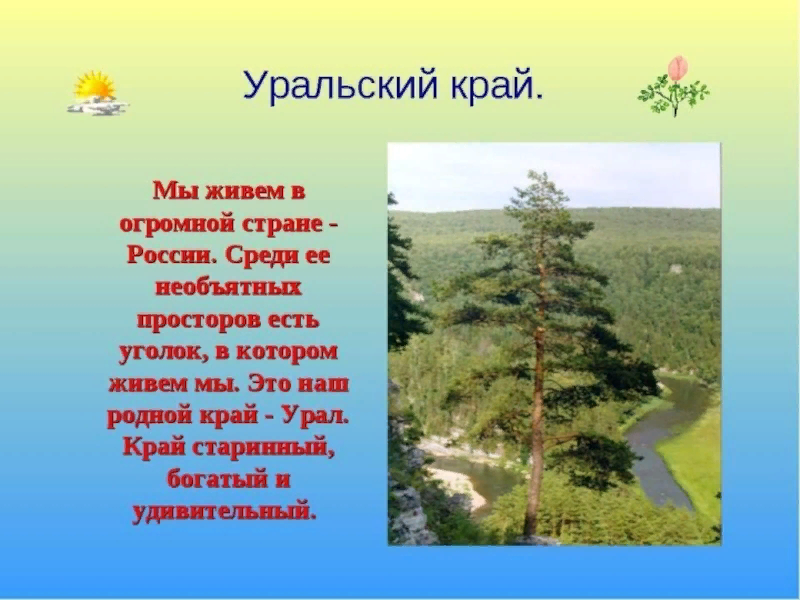 Уральский край.

Мы живем в огромной стране - России. Среди ее необъятных просторов есть уголок, в котором живем мы. Это наш родной край - Урал. Край старинный, богатый и удивительный.